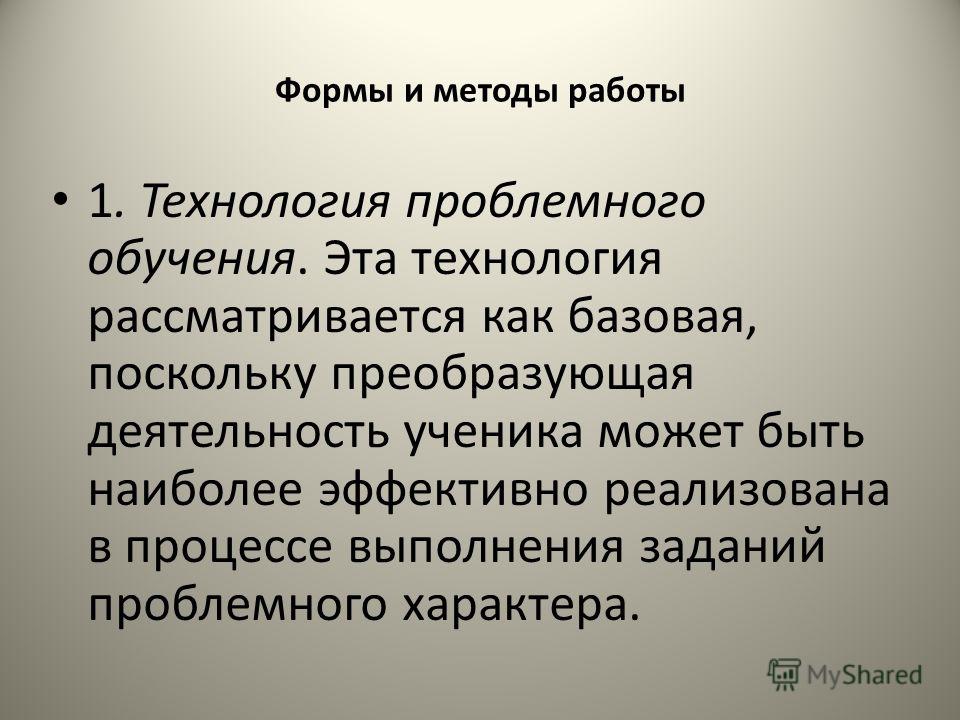 Формы и методы работы

• 1. Технология проблемного обучения. Эта технология рассматривается как базовая, поскольку преобразующая деятельность ученика может быть наиболее эффективно реализована в процессе выполнения заданий проблемного характера.

MyShared